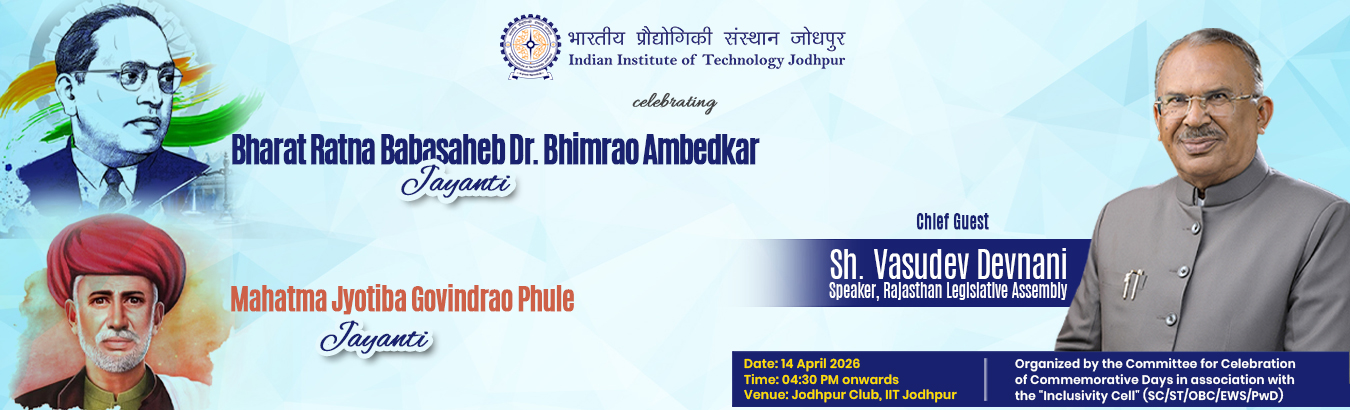 भारतीय प्रौद्योगिकी संस्थान जोधपुर
Indian Institute of Technology Jodhpur

celebrating

Bharat Ratna Babasaheb Dr. Bhimrao Ambedkar
Jayanti

Mahatma Jyotiba Govindrao Phule
Jayanti

Chief Guest
Sh. Vasudev Devnani
Speaker, Rajasthan Legislative Assembly

Date: 14 April 2026
Time: 04:30 PM onwards
Venue: Jodhpur Club, IIT Jodhpur

Organized by the Committee for Celebration of Commemorative Days in association with the "Inclusivity Cell" (SC/ST/OBC/EWS/PwD)